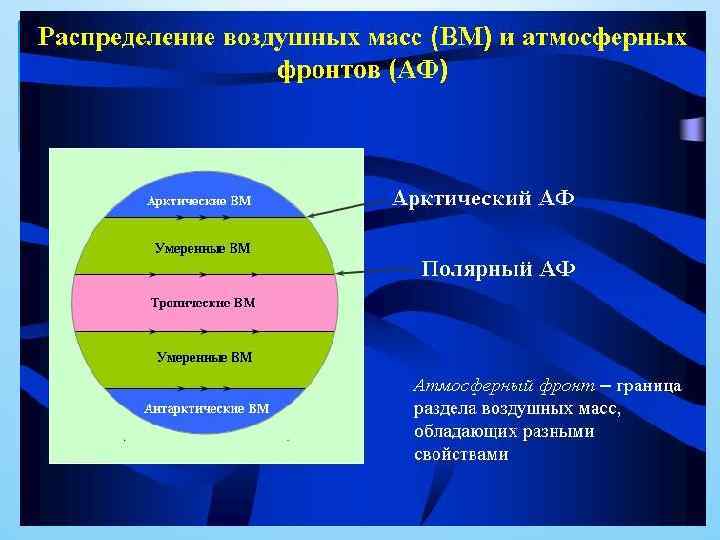 Распределение воздушных масс (ВМ) и атмосферных фронтов (АФ)

Арктические ВМ
Умеренные ВМ
Тропические ВМ
Умеренные ВМ
Антарктические ВМ

Арктический АФ

Полярный АФ

Атмосферный фронт – граница раздела воздушных масс, обладающих разными свойствами